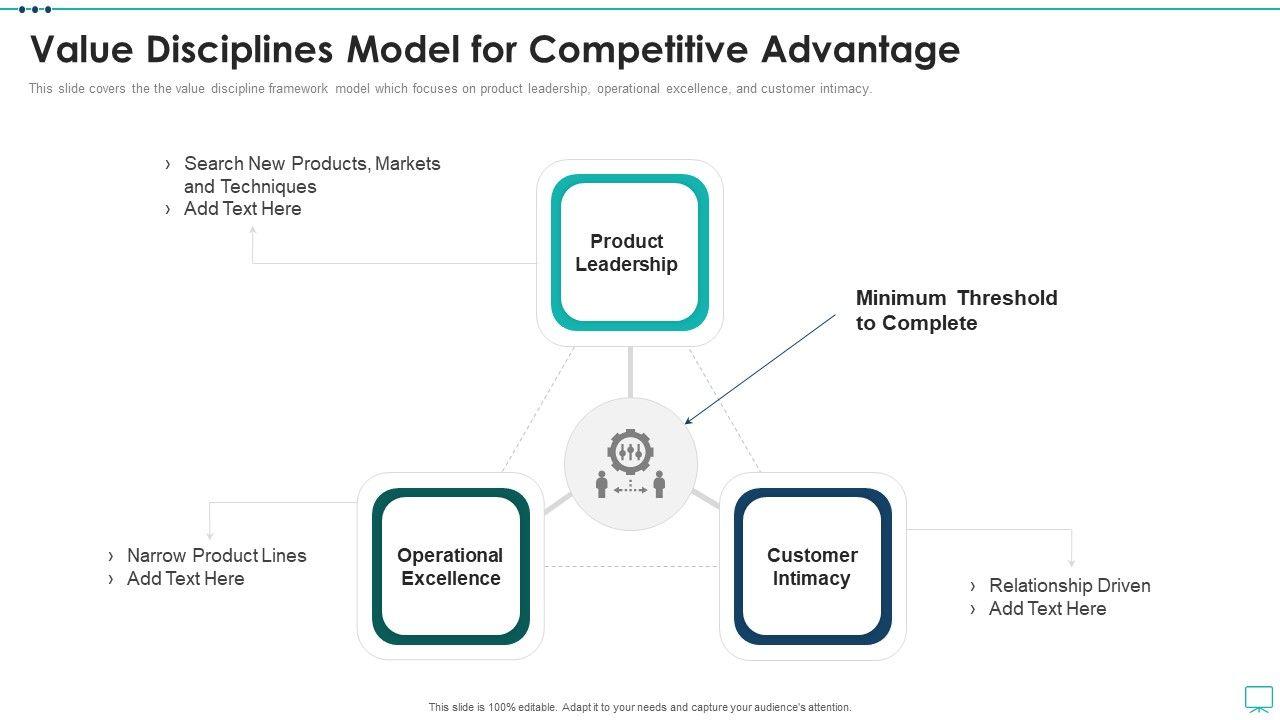 Value Disciplines Model for Competitive Advantage

This slide covers the the value discipline framework model which focuses on product leadership, operational excellence, and customer intimacy.

› Search New Products, Markets and Techniques
› Add Text Here

Product Leadership

Minimum Threshold to Complete

› Narrow Product Lines
› Add Text Here

Operational Excellence

Customer Intimacy

› Relationship Driven
› Add Text Here

This slide is 100% editable. Adapt it to your needs and capture your audience's attention.